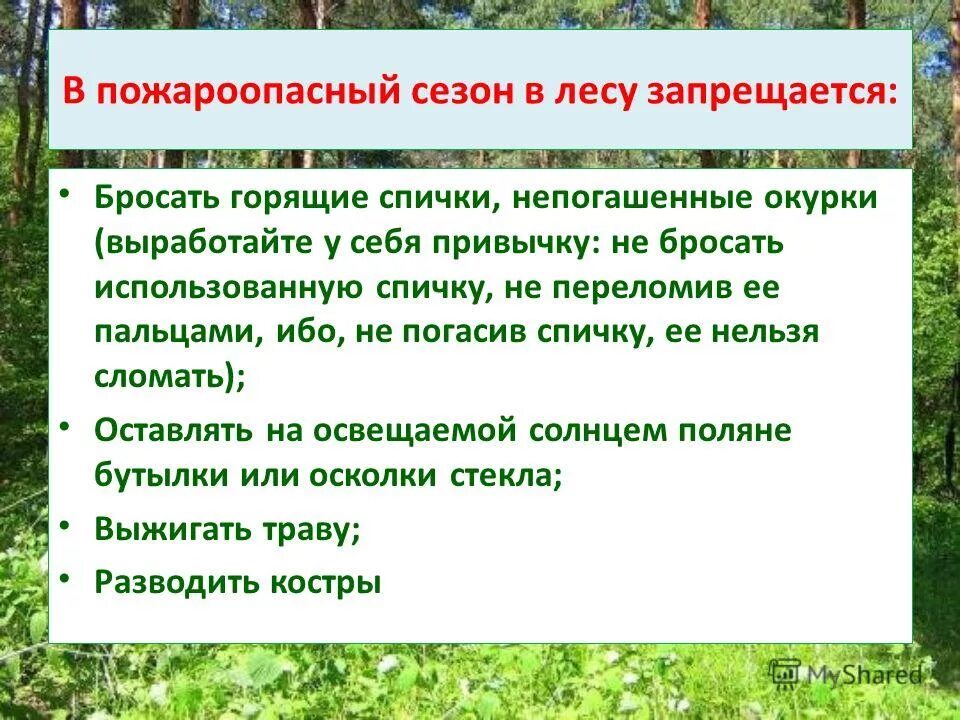 В пожароопасный сезон в лесу запрещается:

• Бросать горящие спички, непогашенные окурки (выработайте у себя привычку: не бросать использованную спичку, не переломив ее пальцами, ибо, не погасив спичку, ее нельзя сломать);
• Оставлять на освещаемой солнцем поляне бутылки или осколки стекла;
• Выжигать траву;
• Разводить костры

MyShared